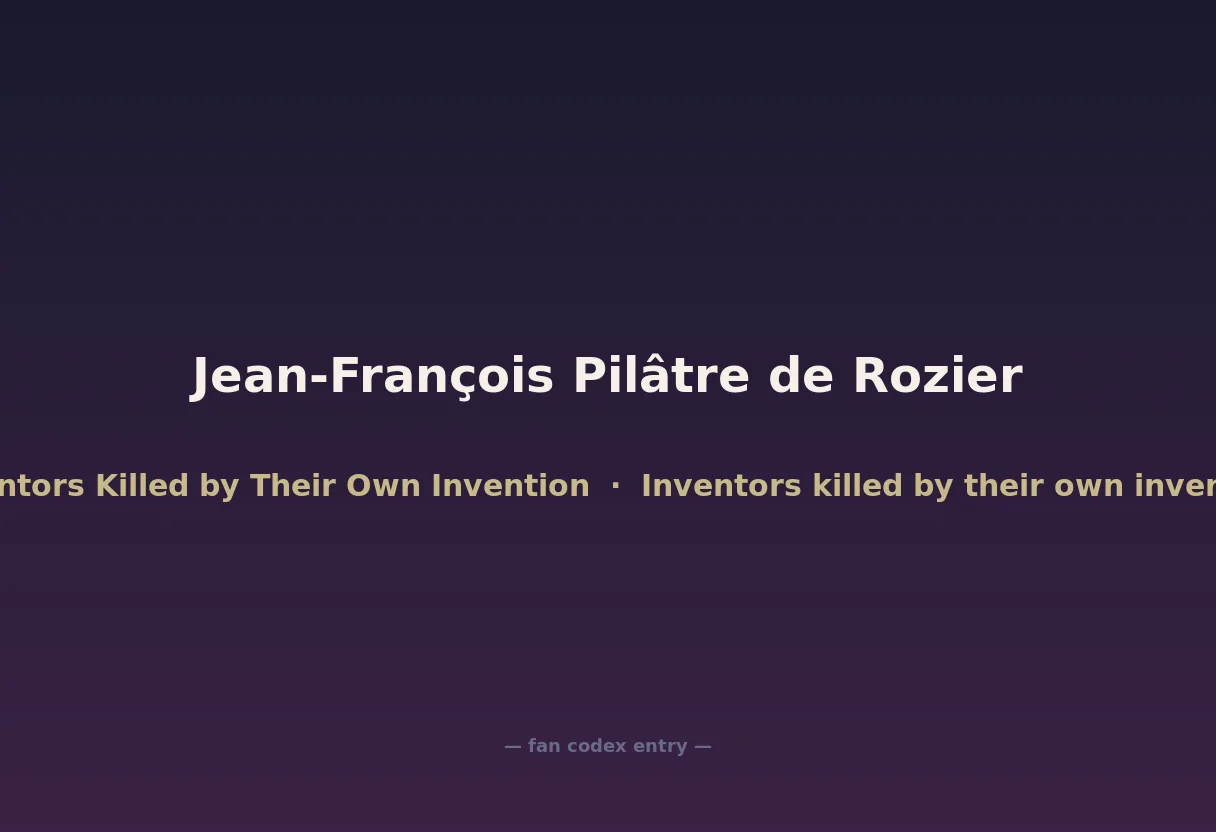 Jean-François Pilâtre de Rozier

ntors Killed by Their Own Invention · Inventors killed by their own inven

— fan codex entry —